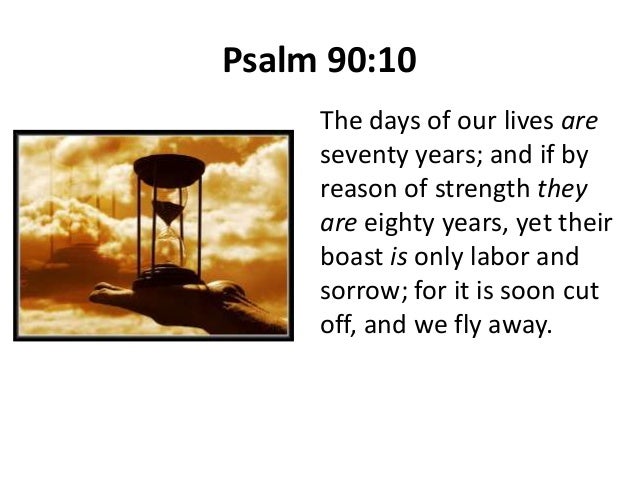 Psalm 90:10

The days of our lives are seventy years; and if by reason of strength they are eighty years, yet their boast is only labor and sorrow; for it is soon cut off, and we fly away.